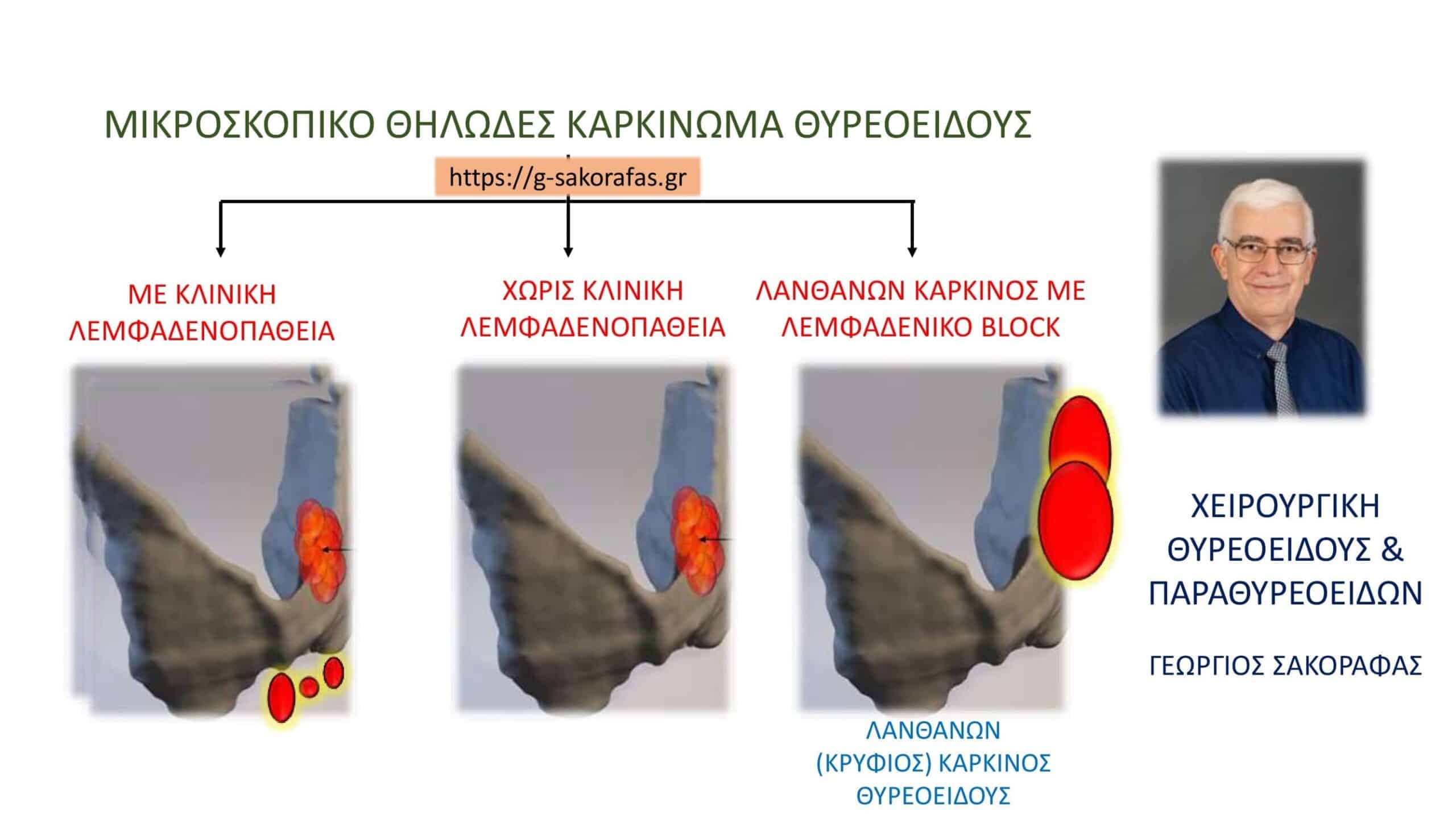 ΜΙΚΡΟΣΚΟΠΙΚΟ ΘΗΛΩΔΕΣ ΚΑΡΚΙΝΩΜΑ ΘΥΡΕΟΕΙΔΟΥΣ

https://g-sakorafas.gr

ΜΕ ΚΛΙΝΙΚΗ ΛΕΜΦΑΔΕΝΟΠΑΘΕΙΑ

ΧΩΡΙΣ ΚΛΙΝΙΚΗ ΛΕΜΦΑΔΕΝΟΠΑΘΕΙΑ

ΛΑΝΘΑΝΩΝ ΚΑΡΚΙΝΟΣ ΜΕ ΛΕΜΦΑΔΕΝΙΚΟ BLOCK

ΛΑΝΘΑΝΩΝ (ΚΡΥΦΙΟΣ) ΚΑΡΚΙΝΟΣ ΘΥΡΕΟΕΙΔΟΥΣ

ΧΕΙΡΟΥΡΓΙΚΗ ΘΥΡΕΟΕΙΔΟΥΣ & ΠΑΡΑΘΥΡΕΟΕΙΔΩΝ

ΓΕΩΡΓΙΟΣ ΣΑΚΟΡΑΦΑΣ